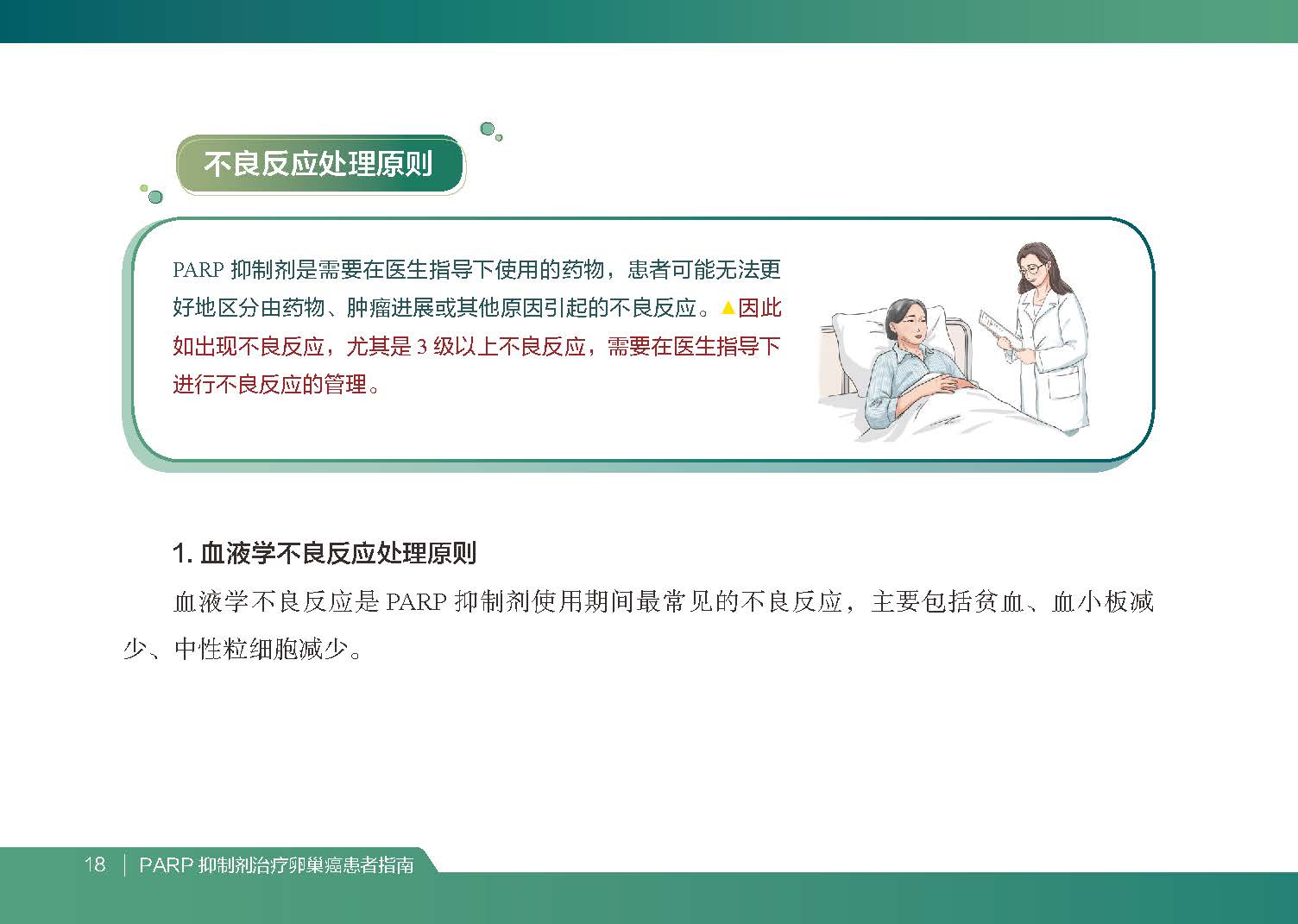 不良反应处理原则

PARP 抑制剂是需要在医生指导下使用的药物，患者可能无法更好地区分由药物、肿瘤进展或其他原因引起的不良反应。▲因此如出现不良反应，尤其是 3 级以上不良反应，需要在医生指导下进行不良反应的管理。

1. 血液学不良反应处理原则

血液学不良反应是 PARP 抑制剂使用期间最常见的不良反应，主要包括贫血、血小板减少、中性粒细胞减少。

18 | PARP 抑制剂治疗卵巢癌患者指南